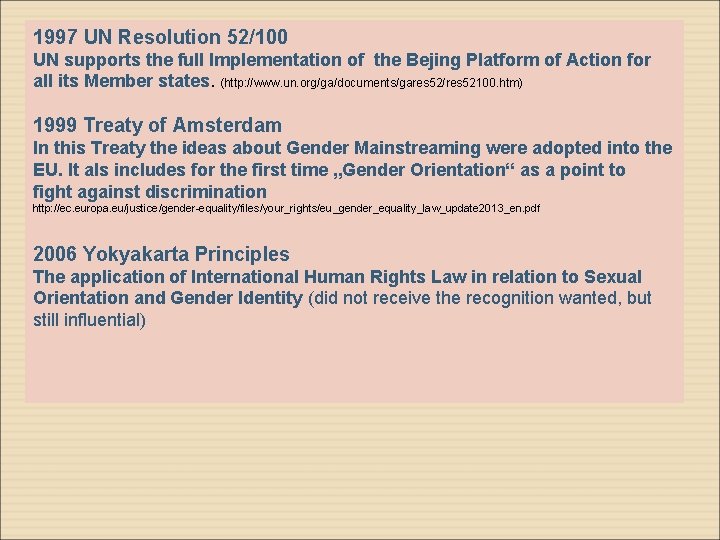 1997 UN Resolution 52/100
UN supports the full Implementation of the Bejing Platform of Action for all its Member states. (http://www.un.org/ga/documents/gares52/res52100.htm)

1999 Treaty of Amsterdam
In this Treaty the ideas about Gender Mainstreaming were adopted into the EU. It als includes for the first time „Gender Orientation“ as a point to fight against discrimination
http://ec.europa.eu/justice/gender-equality/files/your_rights/eu_gender_equality_law_update2013_en.pdf

2006 Yokyakarta Principles
The application of International Human Rights Law in relation to Sexual Orientation and Gender Identity (did not receive the recognition wanted, but still influential)